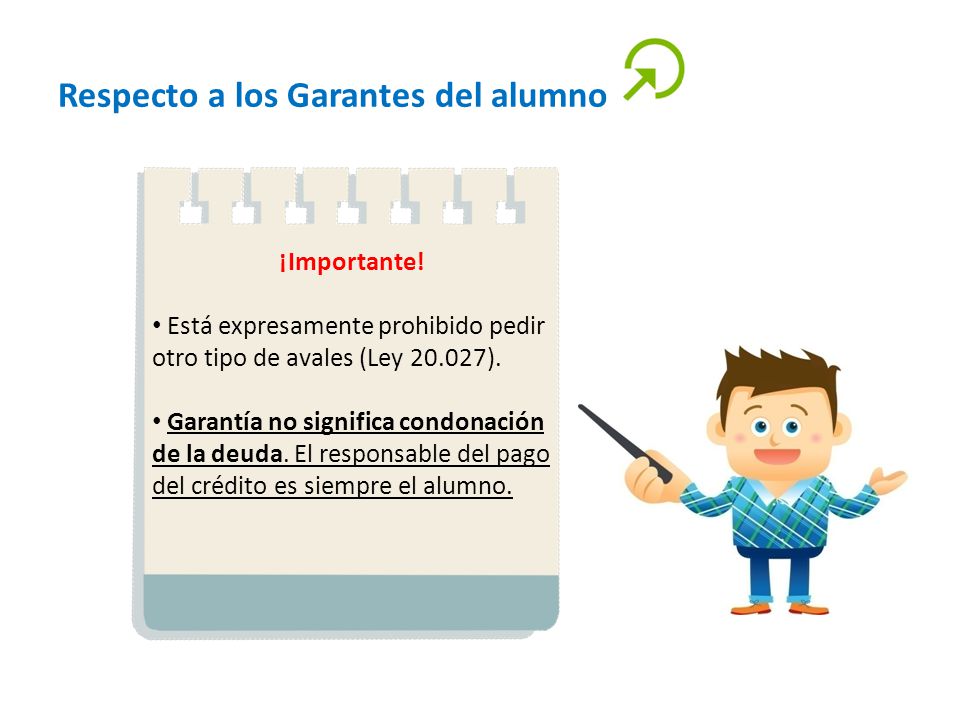 Respecto a los Garantes del alumno

¡Importante!

• Está expresamente prohibido pedir otro tipo de avales (Ley 20.027).

• Garantía no significa condonación de la deuda. El responsable del pago del crédito es siempre el alumno.